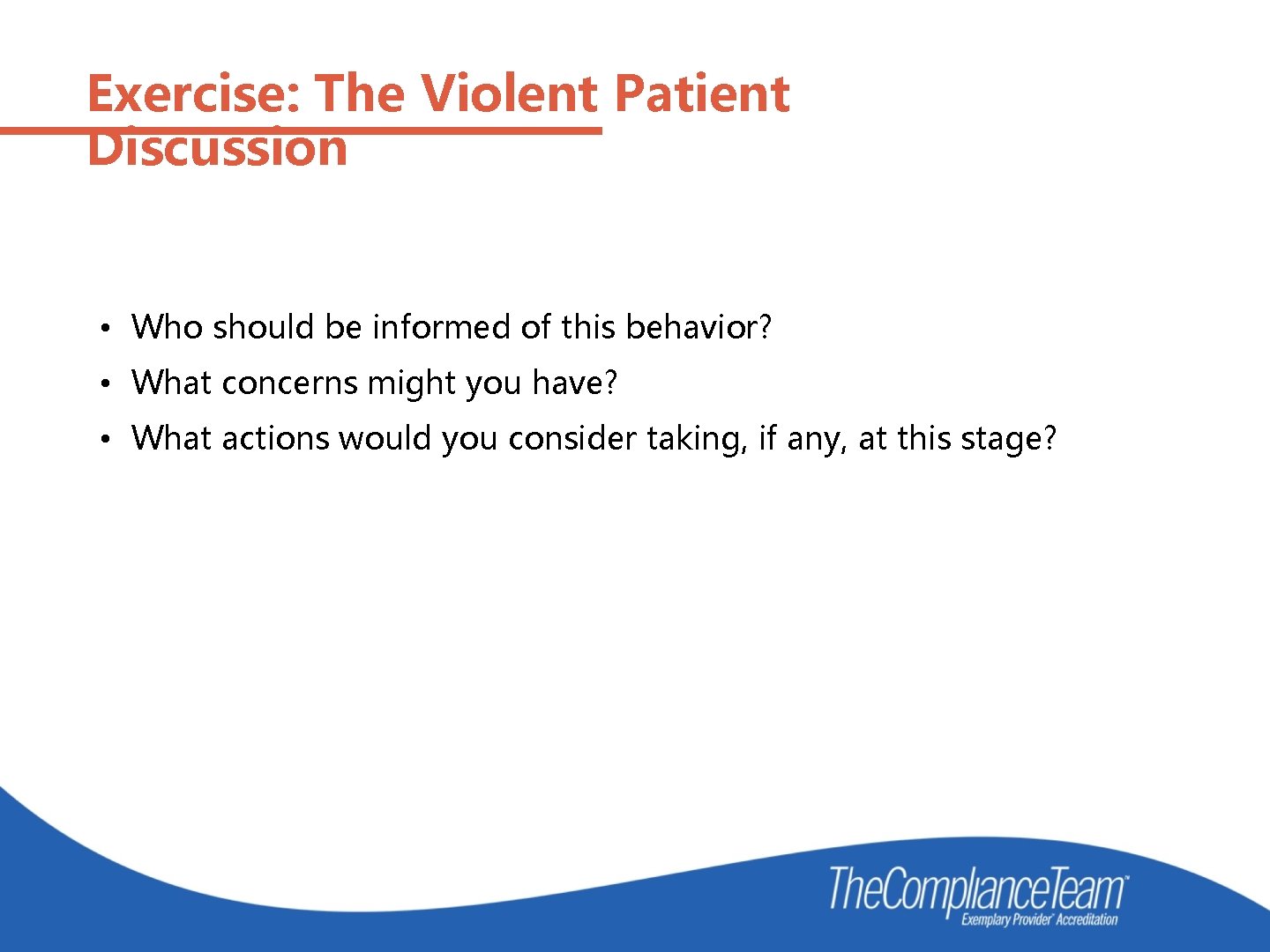 Exercise: The Violent Patient Discussion

• Who should be informed of this behavior?
• What concerns might you have?
• What actions would you consider taking, if any, at this stage?

TheComplianceTeam™
Exemplary Provider® Accreditation